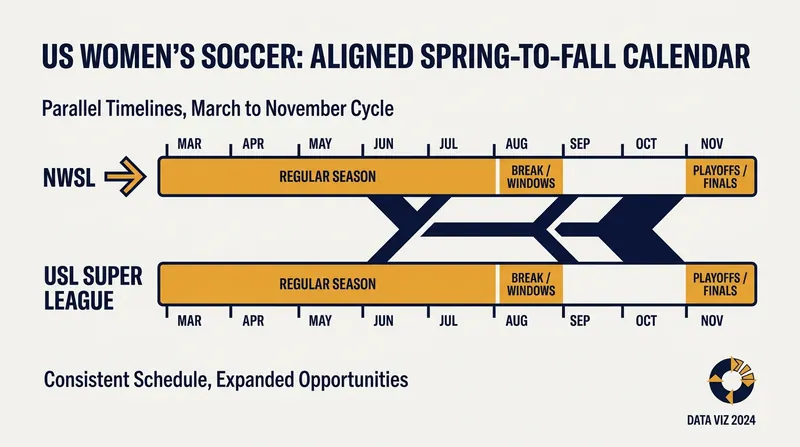 US WOMEN'S SOCCER: ALIGNED SPRING-TO-FALL CALENDAR

Parallel Timelines, March to November Cycle

MAR APR MAY JUN JUL AUG SEP OCT NOV

NWSL

REGULAR SEASON

BREAK / WINDOWS

PLAYOFFS / FINALS

USL SUPER LEAGUE

REGULAR SEASON

BREAK / WINDOWS

PLAYOFFS / FINALS

MAR APR MAY JUN JUL AUG SEP OCT NOV

Consistent Schedule, Expanded Opportunities

DATA VIZ 2024